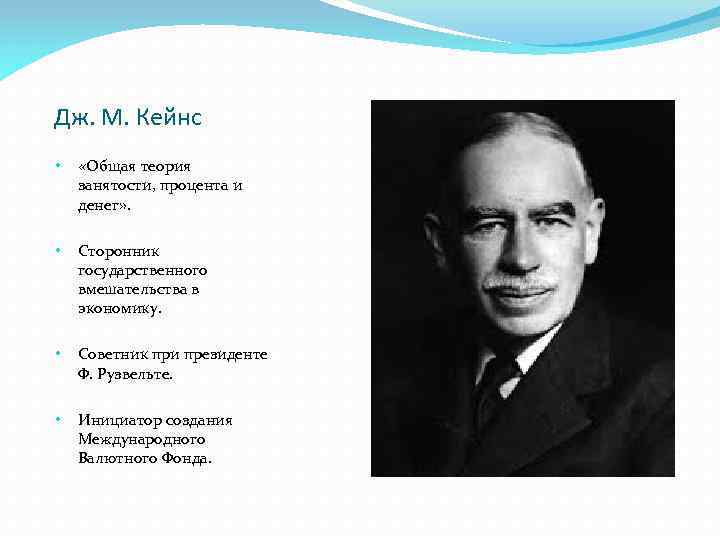 Дж. М. Кейнс

• «Общая теория занятости, процента и денег».

• Сторонник государственного вмешательства в экономику.

• Советник при президенте Ф. Рузвельте.

• Инициатор создания Международного Валютного Фонда.